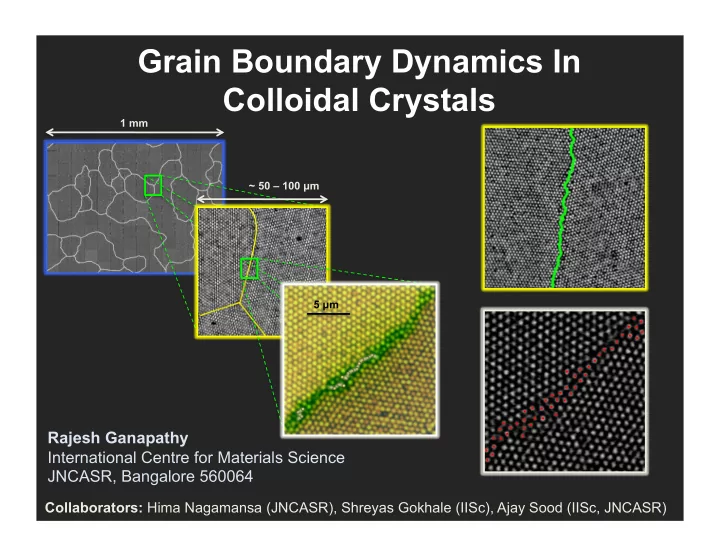 Grain Boundary Dynamics In Colloidal Crystals

1 mm

~ 50 – 100 μm

5 μm

Rajesh Ganapathy
International Centre for Materials Science
JNCASR, Bangalore 560064

Collaborators: Hima Nagamansa (JNCASR), Shreyas Gokhale (IISc), Ajay Sood (IISc, JNCASR)